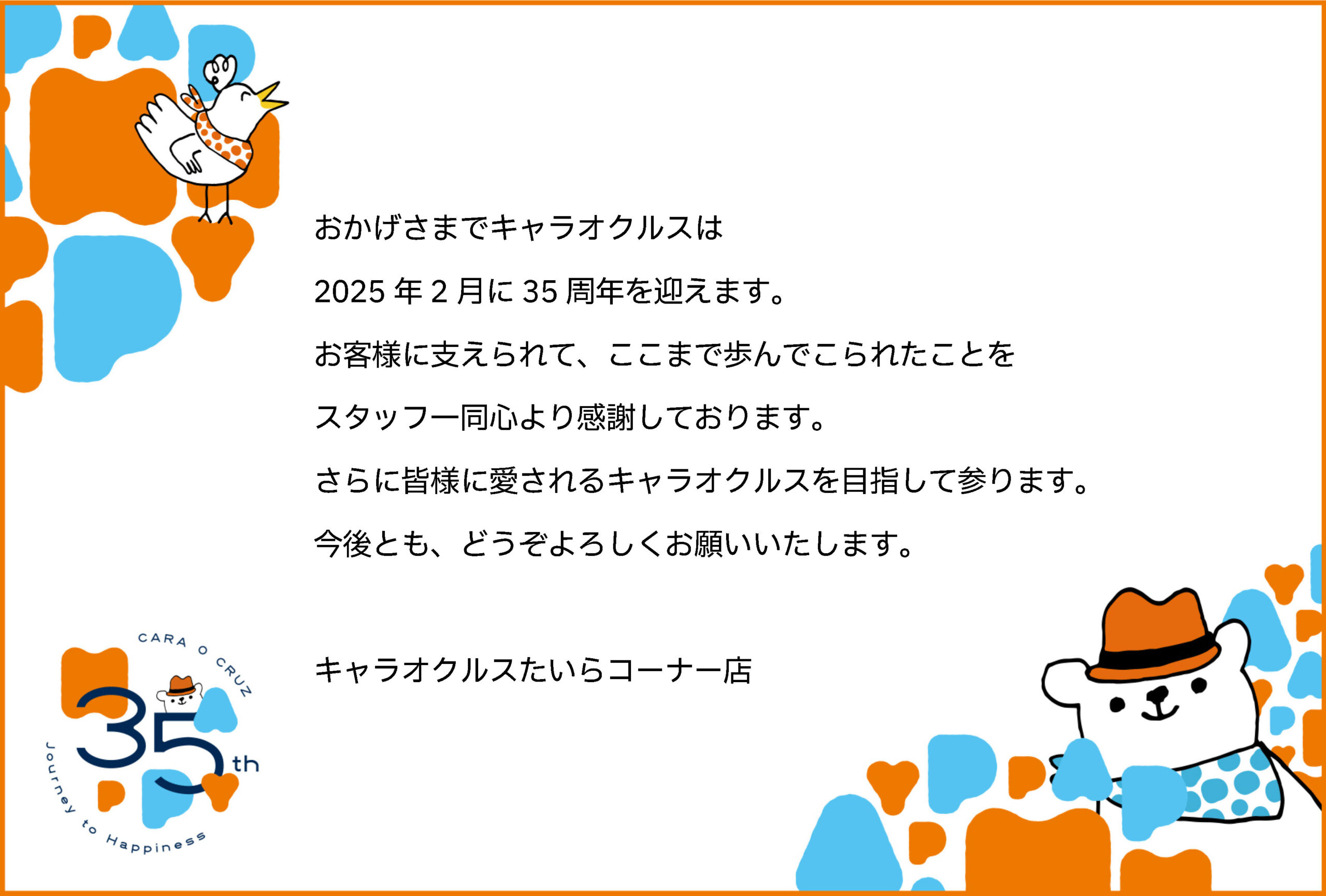 おかげさまでキャラオクルスは

2025 年 2 月に 35 周年を迎えます。

お客様に支えられて、ここまで歩んでこられたことを

スタッフ一同心より感謝しております。

さらに皆様に愛されるキャラオクルスを目指して参ります。

今後とも、どうぞよろしくお願いいたします。

キャラオクルスたいらコーナー店

CARA O CRUZ

35th

Journey to Happiness